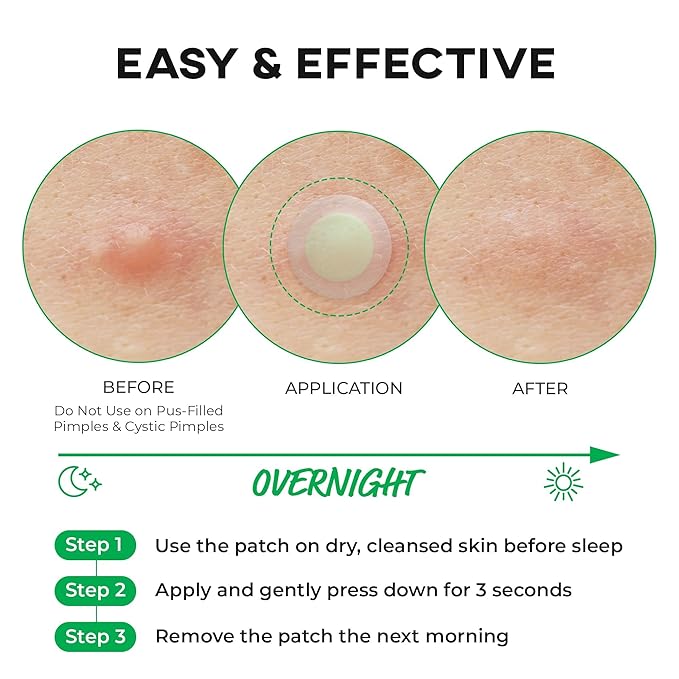 EASY & EFFECTIVE

BEFORE
Do Not Use on Pus-Filled Pimples & Cystic Pimples

APPLICATION

AFTER

OVERNIGHT

Step 1 Use the patch on dry, cleansed skin before sleep

Step 2 Apply and gently press down for 3 seconds

Step 3 Remove the patch the next morning